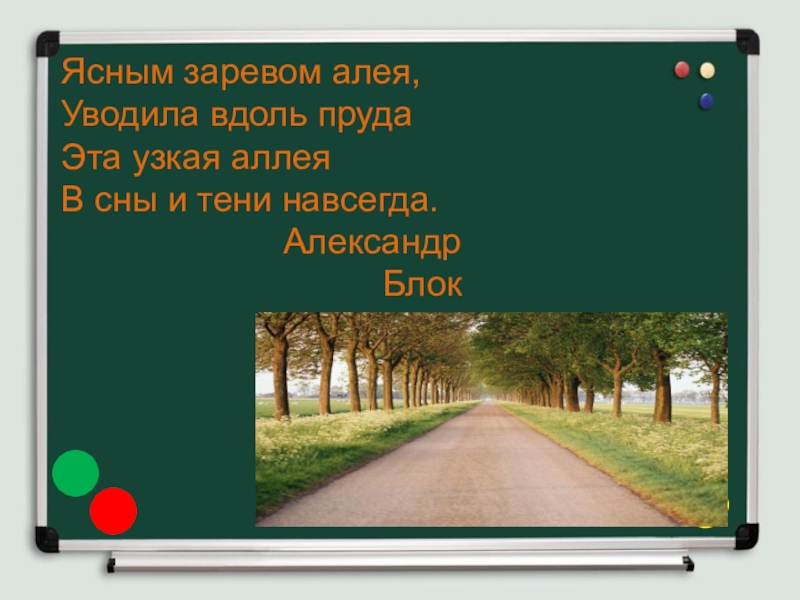 Ясным заревом алея,
Уводила вдоль пруда
Эта узкая аллея
В сны и тени навсегда.

Александр
Блок